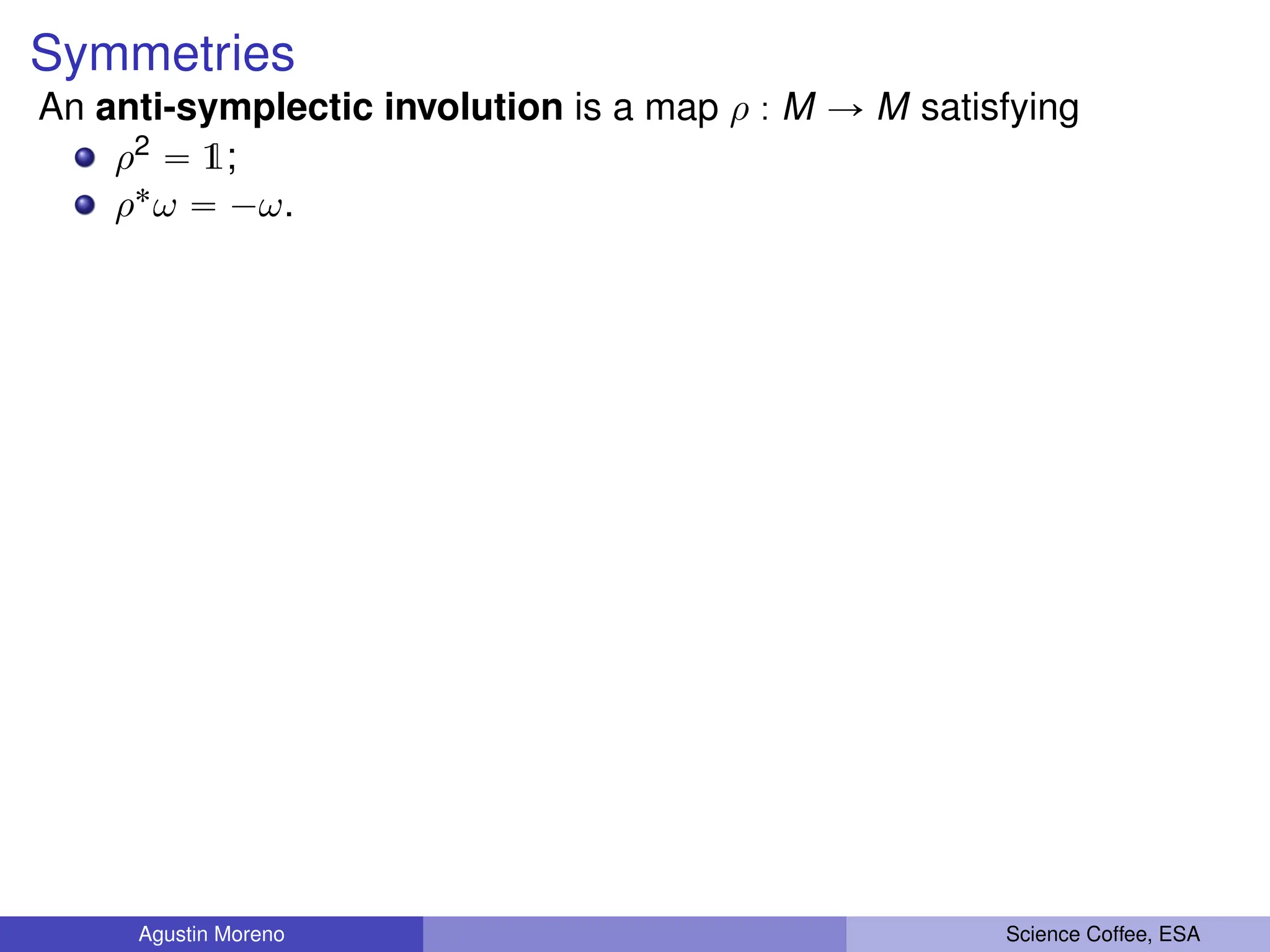 Symmetries

An **anti-symplectic involution** is a map $\rho : M \to M$ satisfying

- $\rho^2 = \mathbb{1}$;
- $\rho^*\omega = -\omega$.

Agustin Moreno

Science Coffee, ESA